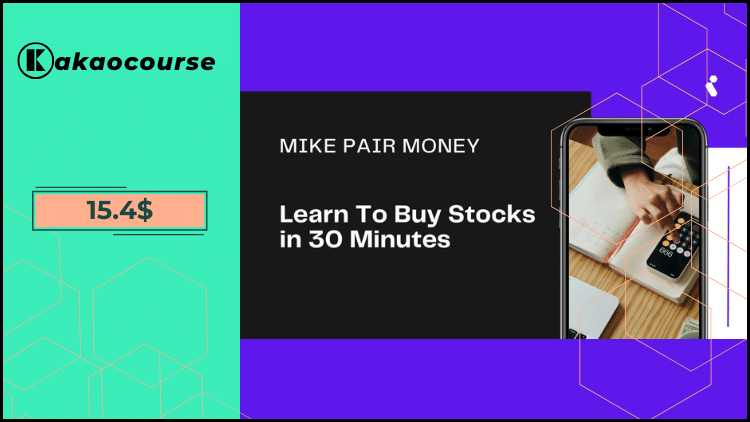 Kakaocourse

15.4$

MIKE PAIR MONEY

Learn To Buy Stocks in 30 Minutes